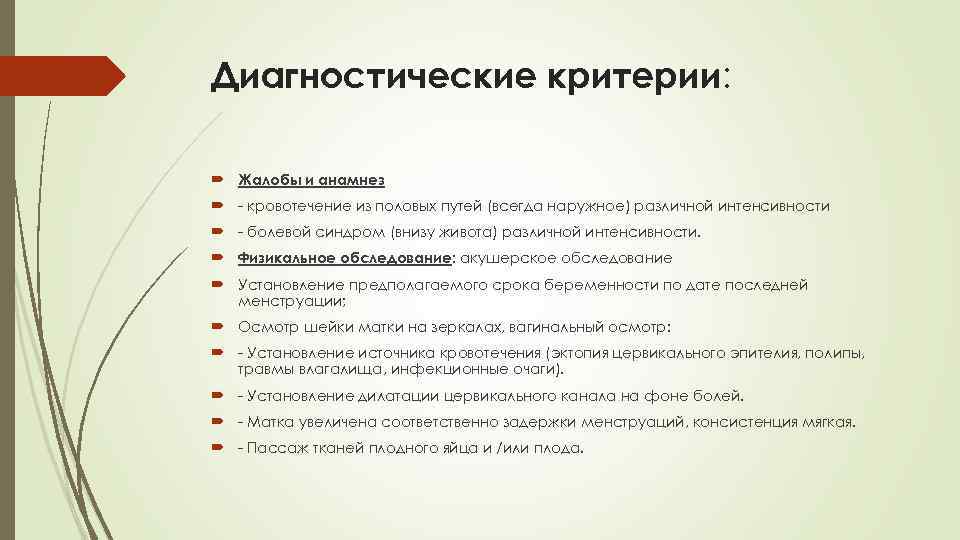 Диагностические критерии:

Жалобы и анамнез

- кровотечение из половых путей (всегда наружное) различной интенсивности

- болевой синдром (внизу живота) различной интенсивности.

Физикальное обследование: акушерское обследование

Установление предполагаемого срока беременности по дате последней менструации;

Осмотр шейки матки на зеркалах, вагинальный осмотр:

- Установление источника кровотечения (эктопия цервикального эпителия, полипы, травмы влагалища, инфекционные очаги).

- Установление дилатации цервикального канала на фоне болей.

- Матка увеличена соответственно задержки менструаций, консистенция мягкая.

- Пассаж тканей плодного яйца и /или плода.